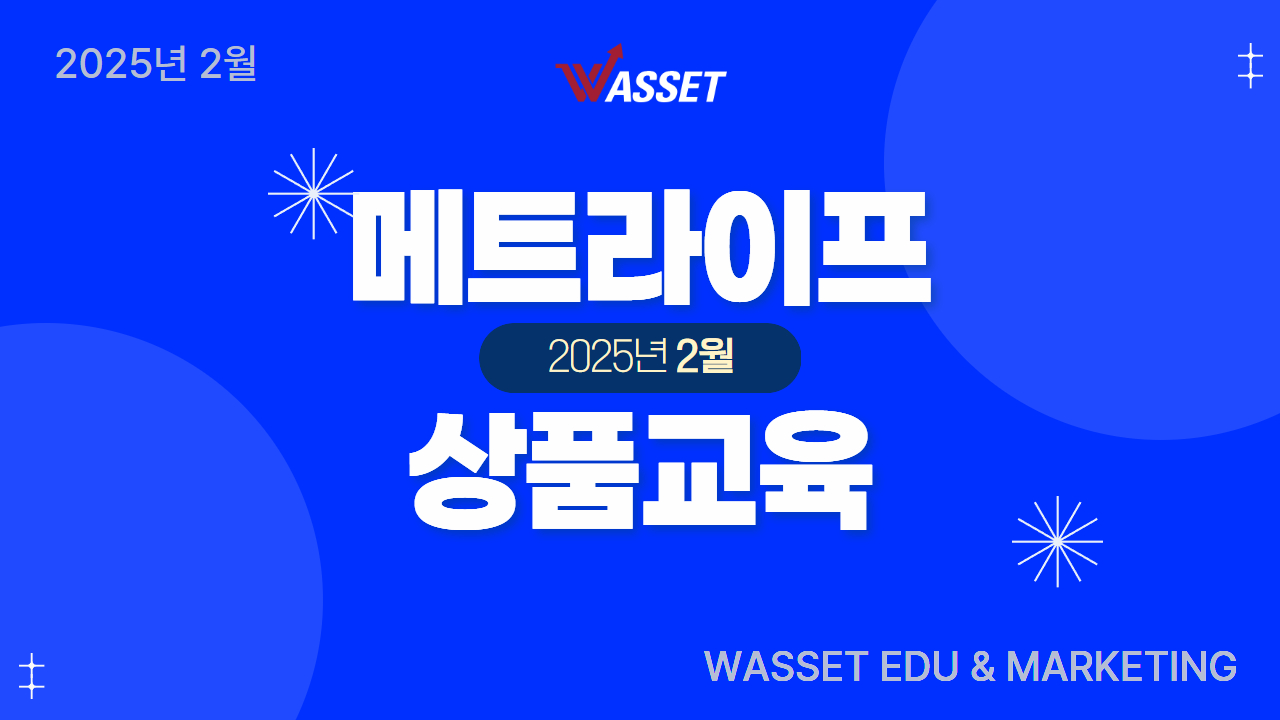 2025년 2월

WASSET

메트라이프

2025년 2월

상품교육

WASSET EDU & MARKETING